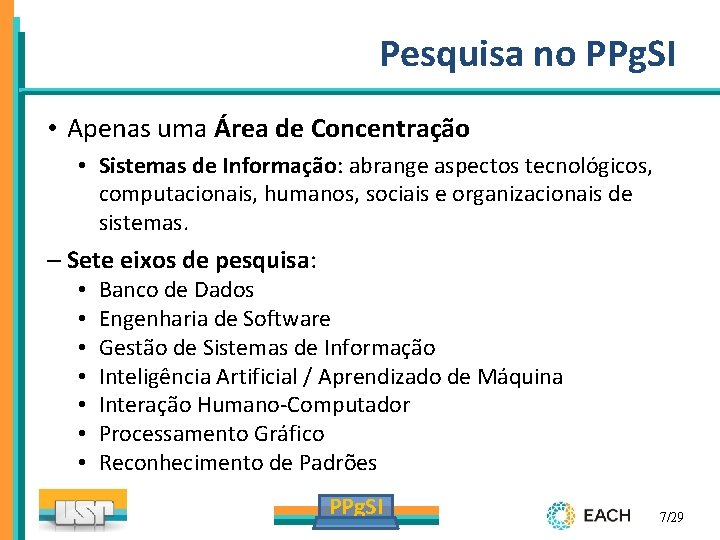 Pesquisa no PPgSI

• Apenas uma Área de Concentração
  • Sistemas de Informação: abrange aspectos tecnológicos, computacionais, humanos, sociais e organizacionais de sistemas.

– Sete eixos de pesquisa:
  • Banco de Dados
  • Engenharia de Software
  • Gestão de Sistemas de Informação
  • Inteligência Artificial / Aprendizado de Máquina
  • Interação Humano-Computador
  • Processamento Gráfico
  • Reconhecimento de Padrões

USP

PPgSI

EACH

7/29